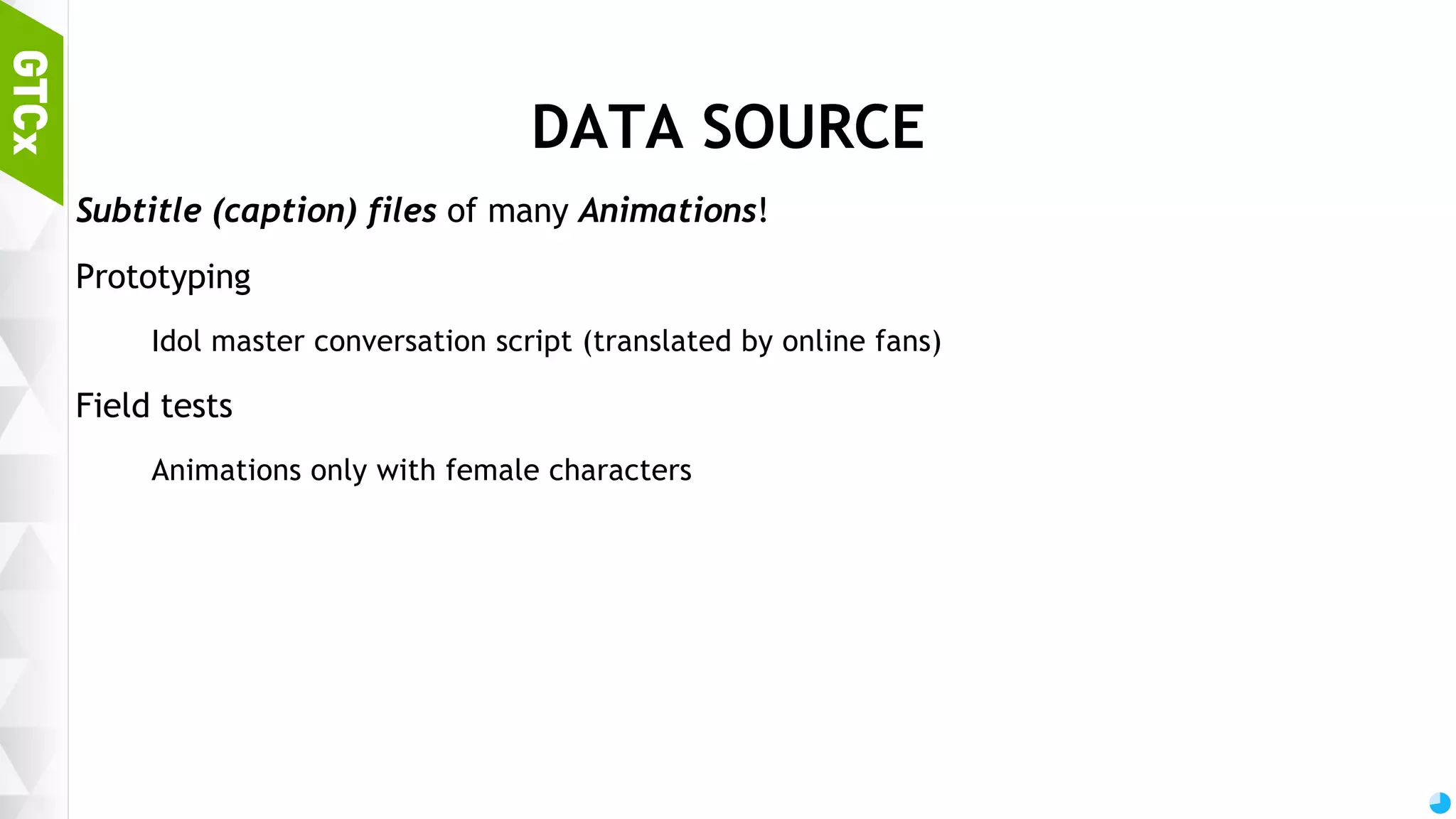 GTCx

DATA SOURCE

Subtitle (caption) files of many Animations!

Prototyping

Idol master conversation script (translated by online fans)

Field tests

Animations only with female characters